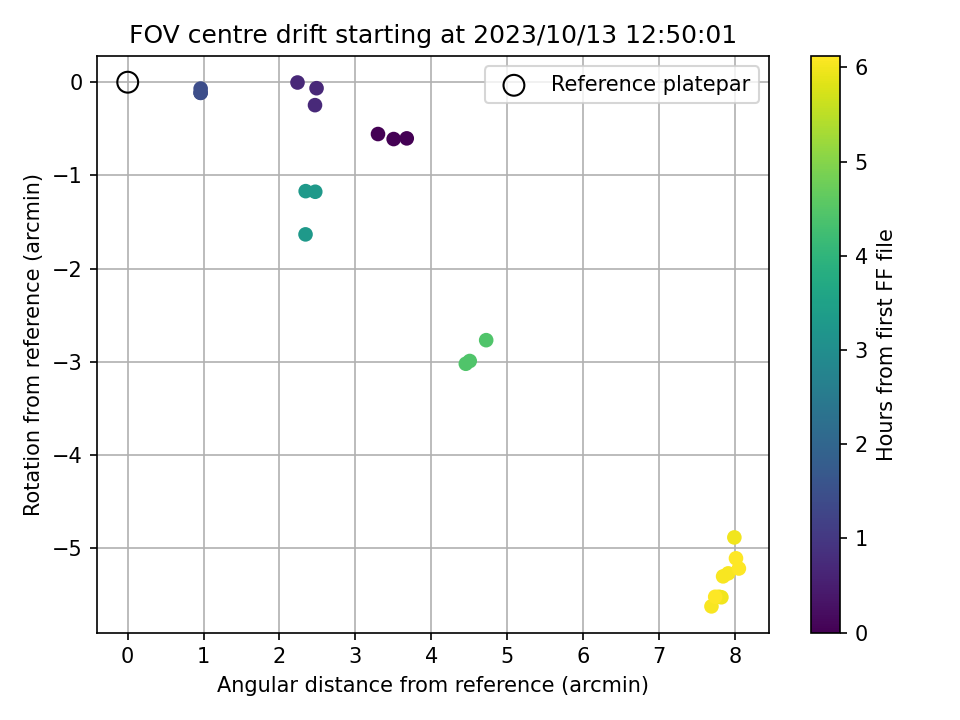 FOV centre drift starting at 2023/10/13 12:50:01

Reference platepar

Rotation from reference (arcmin)

0
−1
−2
−3
−4
−5

0 1 2 3 4 5 6 7 8

Angular distance from reference (arcmin)

Hours from first FF file

0
1
2
3
4
5
6